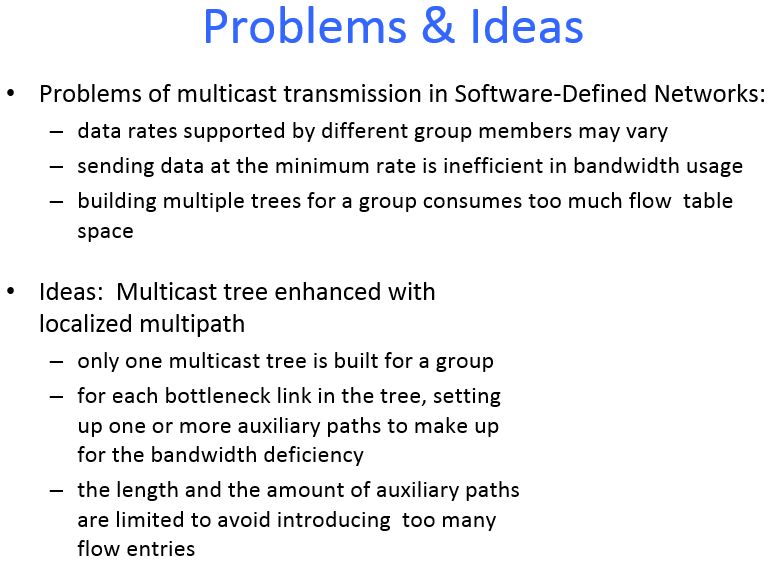 Problems & Ideas

• Problems of multicast transmission in Software-Defined Networks:
 – data rates supported by different group members may vary
 – sending data at the minimum rate is inefficient in bandwidth usage
 – building multiple trees for a group consumes too much flow table space

• Ideas: Multicast tree enhanced with localized multipath
 – only one multicast tree is built for a group
 – for each bottleneck link in the tree, setting up one or more auxiliary paths to make up for the bandwidth deficiency
 – the length and the amount of auxiliary paths are limited to avoid introducing too many flow entries